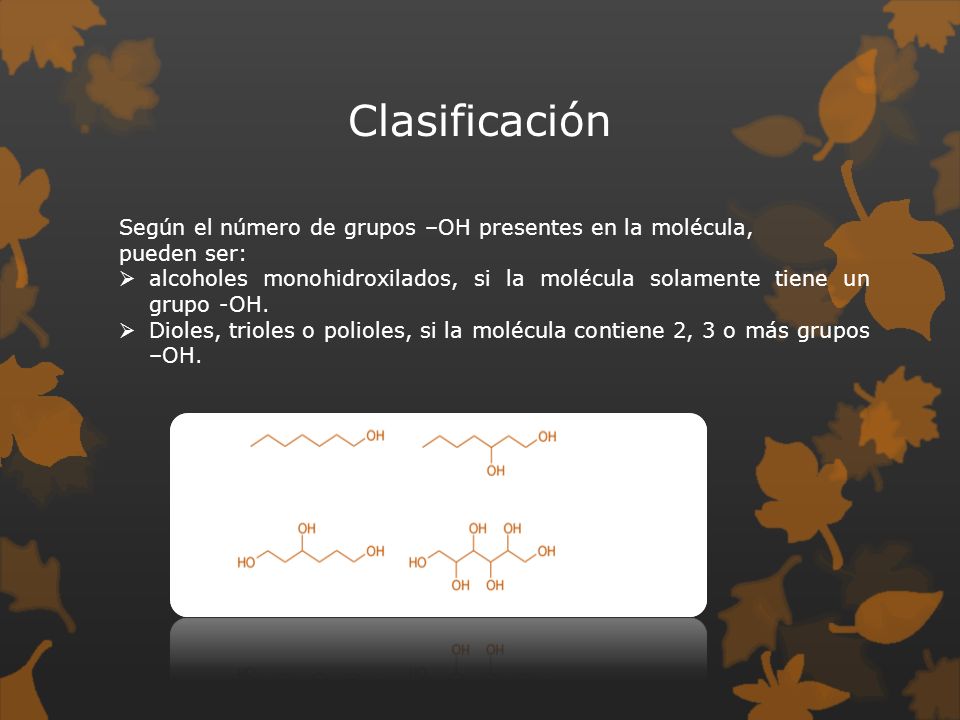 Clasificación

Según el número de grupos –OH presentes en la molécula, pueden ser:

➢ alcoholes monohidroxilados, si la molécula solamente tiene un grupo -OH.
➢ Dioles, trioles o polioles, si la molécula contiene 2, 3 o más grupos –OH.

OH

OH
OH

OH
HO
OH

OH OH
HO
OH
OH OH